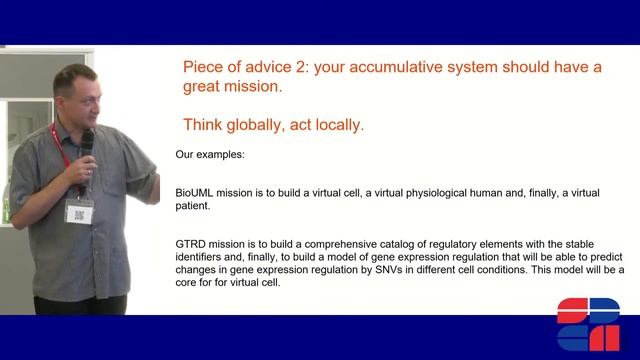 Piece of advice 2: your accumulative system should have a great mission.

Think globally, act locally.

Our examples:

BioUML mission is to build a virtual cell, a virtual physiological human and, finally, a virtual patient.

GTRD mission is to build a comprehensive catalog of regulatory elements with the stable identifiers and, finally, to build a model of gene expression regulation that will be able to predict changes in gene expression regulation by SNVs in different cell conditions. This model will be a core for for virtual cell.